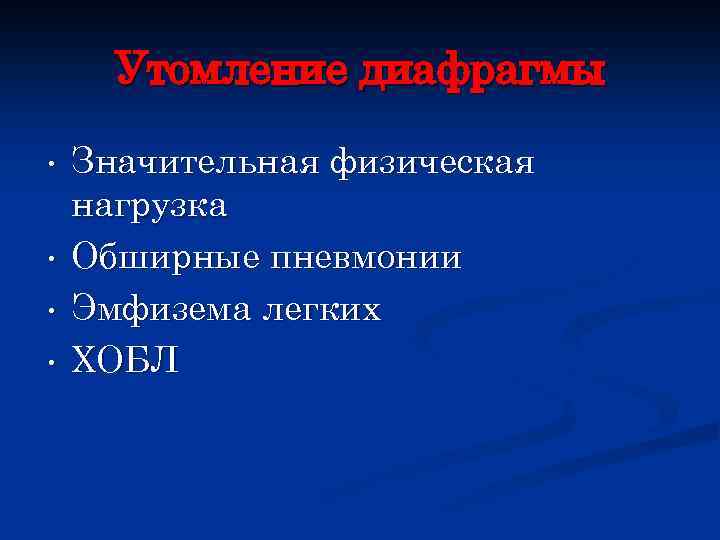 Утомление диафрагмы

• Значительная физическая нагрузка
• Обширные пневмонии
• Эмфизема легких
• ХОБЛ